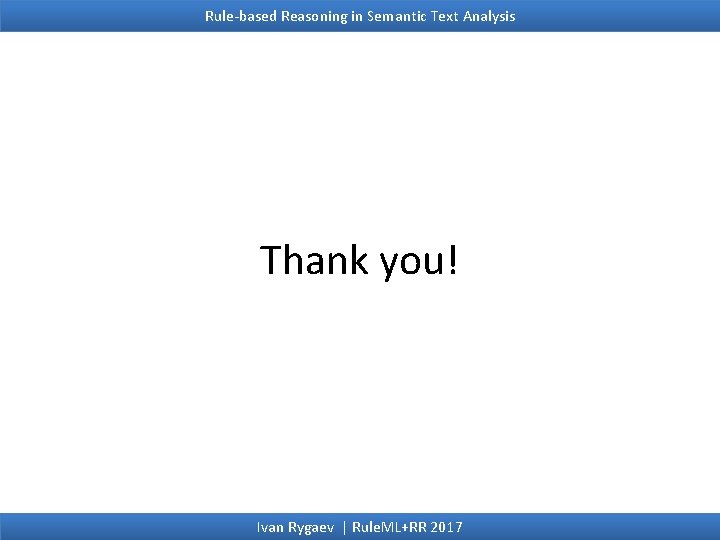 Rule-based Reasoning in Semantic Text Analysis

Thank you!

Ivan Rygaev | RuleML+RR 2017